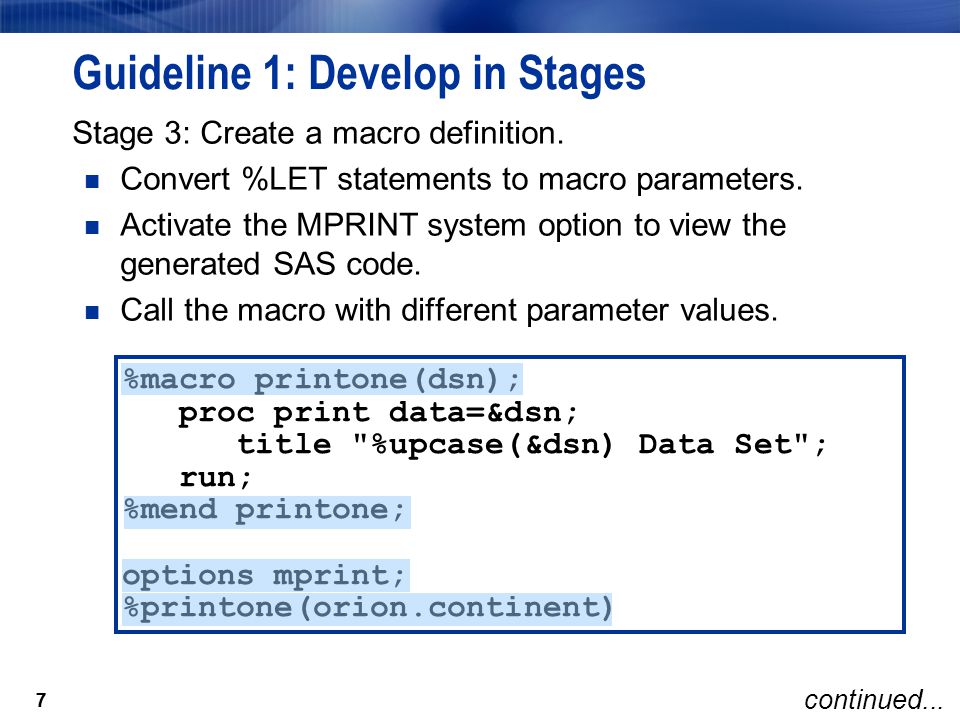 Guideline 1: Develop in Stages

Stage 3: Create a macro definition.

- Convert %LET statements to macro parameters.
- Activate the MPRINT system option to view the generated SAS code.
- Call the macro with different parameter values.

%macro printone(dsn);
   proc print data=&dsn;
      title "%upcase(&dsn) Data Set";
   run;
%mend printone;

options mprint;
%printone(orion.continent)

7

continued...